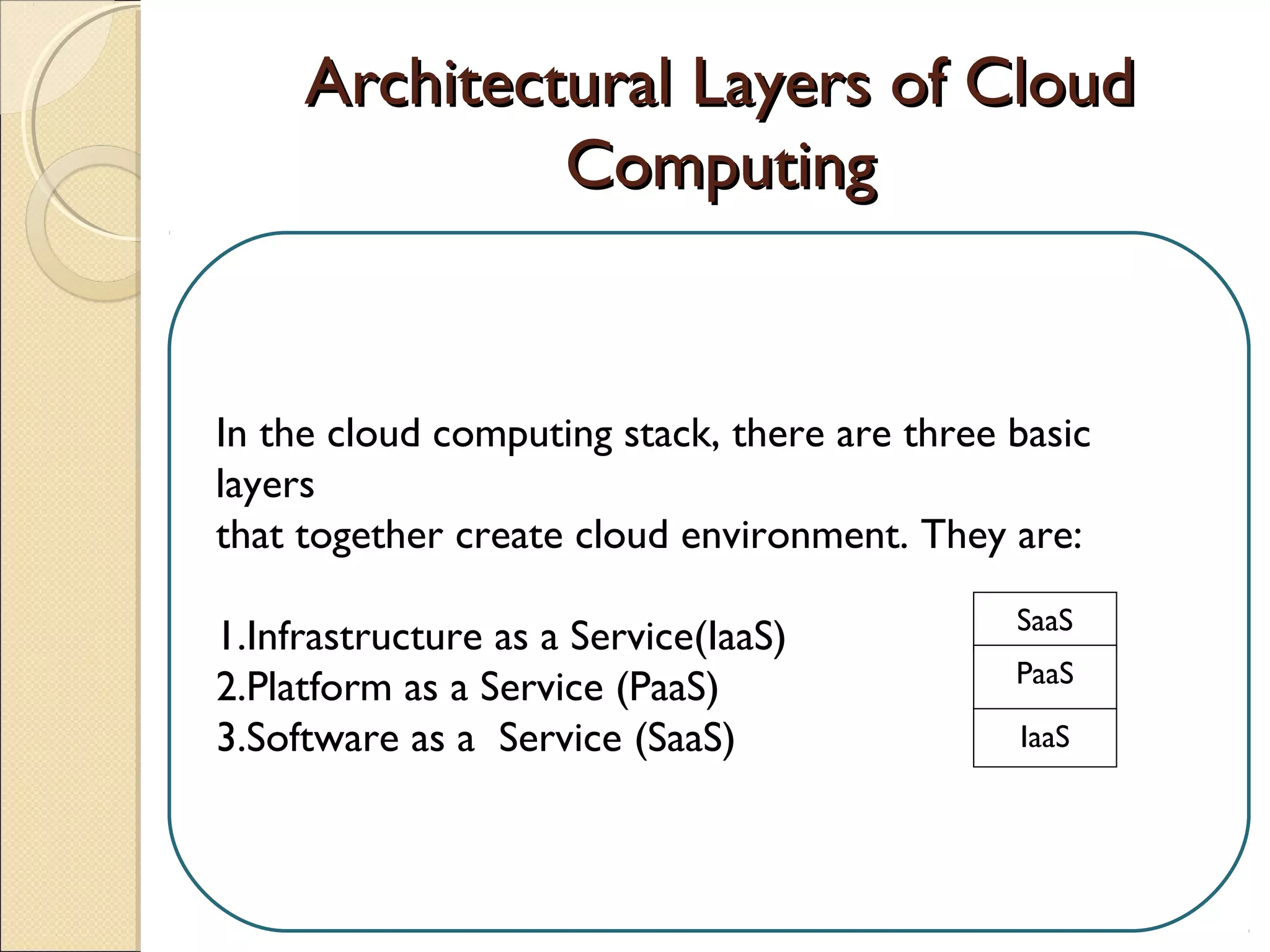 Architectural Layers of Cloud Computing

In the cloud computing stack, there are three basic layers
that together create cloud environment. They are:

1.Infrastructure as a Service(IaaS)
2.Platform as a Service (PaaS)
3.Software as a Service (SaaS)

| SaaS |
|---|
| PaaS |
| IaaS |